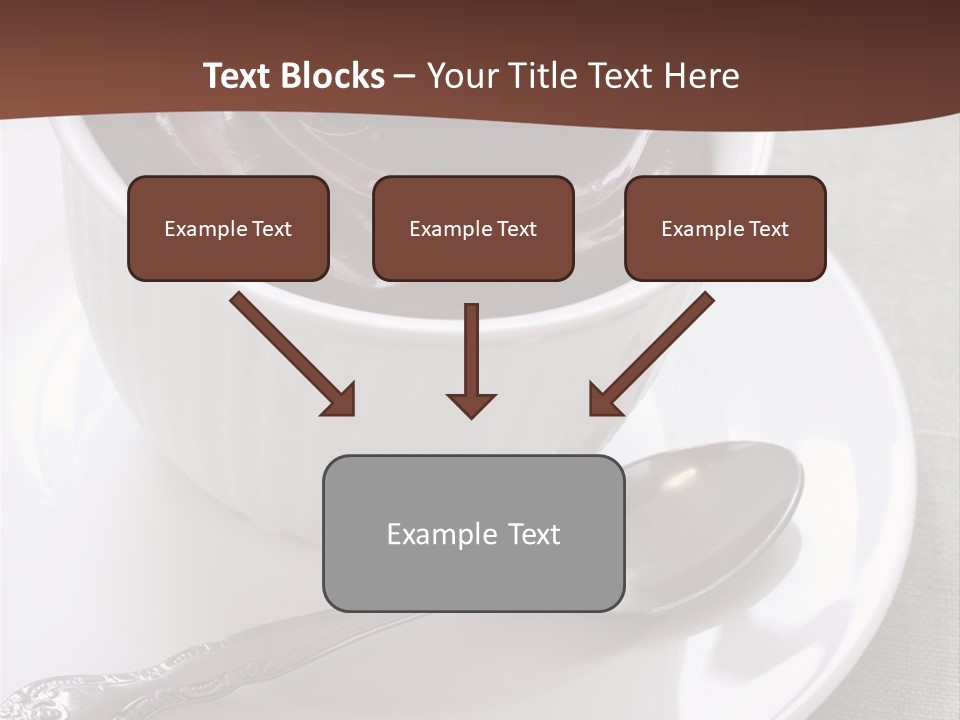 Text Blocks – Your Title Text Here

Example Text

Example Text

Example Text

Example Text